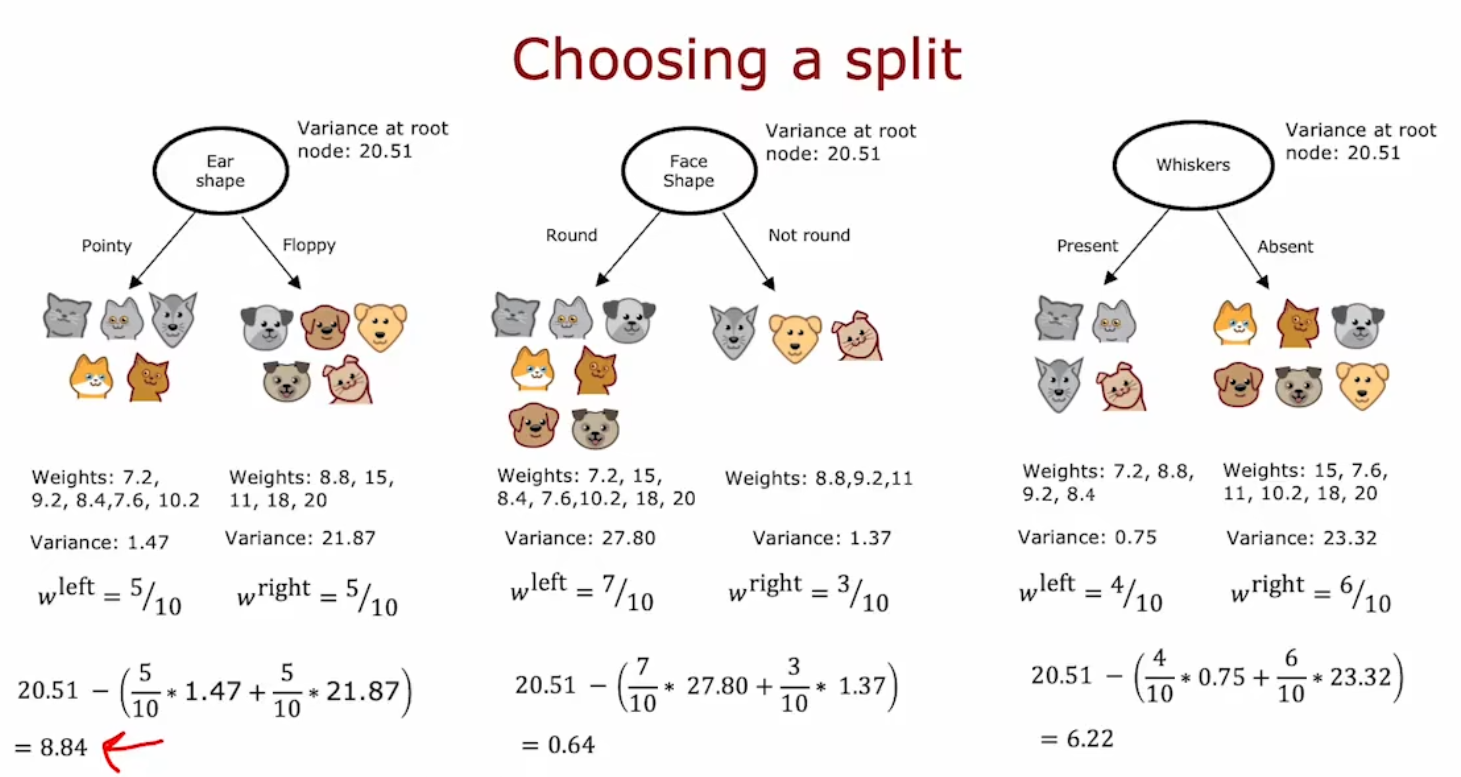 Choosing a split

Ear shape

Variance at root node: 20.51

Pointy

Floppy

Weights: 7.2, 9.2, 8.4,7.6, 10.2

Weights: 8.8, 15, 11, 18, 20

Variance: 1.47

Variance: 21.87

$w^{\text{left}} = {}^{5}/_{10}$

$w^{\text{right}} = {}^{5}/_{10}$

$20.51 - \left(\frac{5}{10} * 1.47 + \frac{5}{10} * 21.87\right)$

$= 8.84$

Face Shape

Variance at root node: 20.51

Round

Not round

Weights: 7.2, 15, 8.4, 7.6,10.2, 18, 20

Weights: 8.8,9.2,11

Variance: 27.80

Variance: 1.37

$w^{\text{left}} = {}^{7}/_{10}$

$w^{\text{right}} = {}^{3}/_{10}$

$20.51 - \left(\frac{7}{10} * 27.80 + \frac{3}{10} * 1.37\right)$

$= 0.64$

Whiskers

Variance at root node: 20.51

Present

Absent

Weights: 7.2, 8.8, 9.2, 8.4

Weights: 15, 7.6, 11, 10.2, 18, 20

Variance: 0.75

Variance: 23.32

$w^{\text{left}} = {}^{4}/_{10}$

$w^{\text{right}} = {}^{6}/_{10}$

$20.51 - \left(\frac{4}{10} * 0.75 + \frac{6}{10} * 23.32\right)$

$= 6.22$